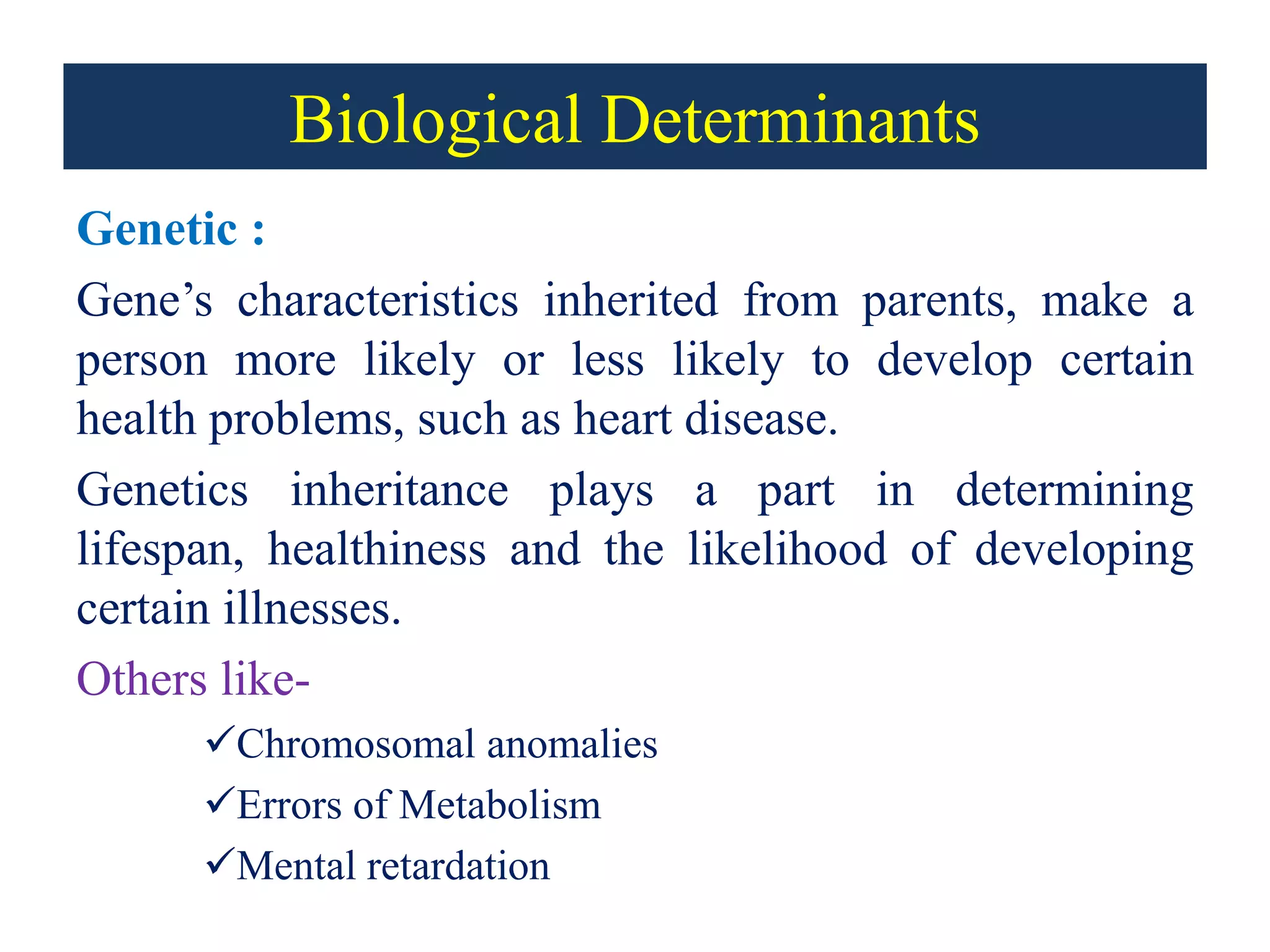 Biological Determinants

Genetic :

Gene’s characteristics inherited from parents, make a person more likely or less likely to develop certain health problems, such as heart disease.

Genetics inheritance plays a part in determining lifespan, healthiness and the likelihood of developing certain illnesses.

Others like-

✓Chromosomal anomalies

✓Errors of Metabolism

✓Mental retardation